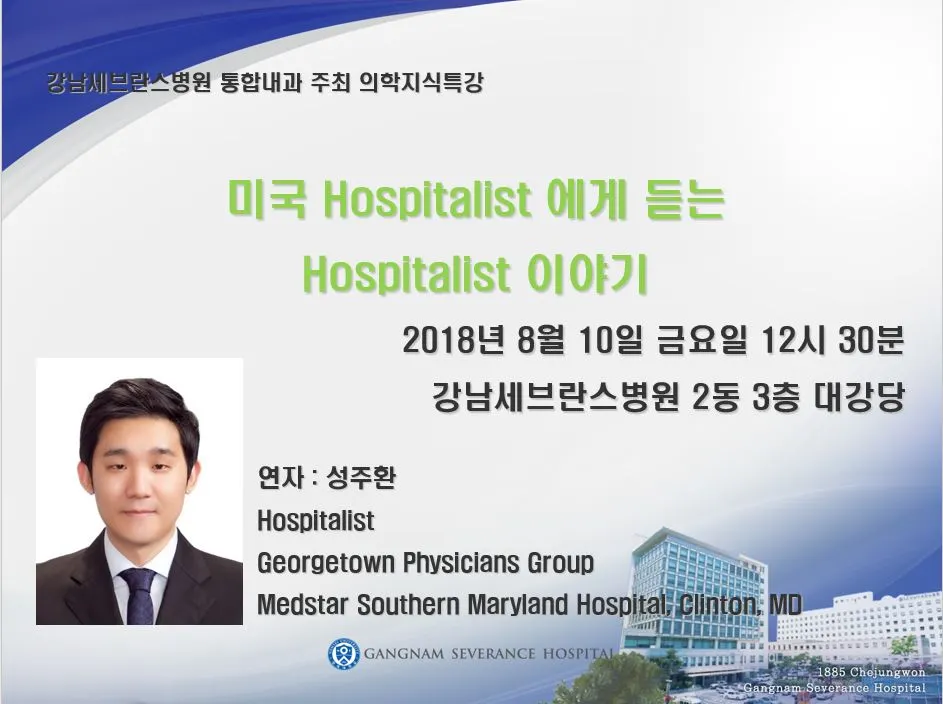 강남세브란스병원 통합내과 주최 의학지식특강

미국 Hospitalist 에게 듣는 Hospitalist 이야기

2018년 8월 10일 금요일 12시 30분

강남세브란스병원 2동 3층 대강당

연자 : 성주환
Hospitalist
Georgetown Physicians Group
Medstar Southern Maryland Hospital, Clinton, MD

GANGNAM SEVERANCE HOSPITAL

1885 Chejungwon
Gangnam Severance Hospital